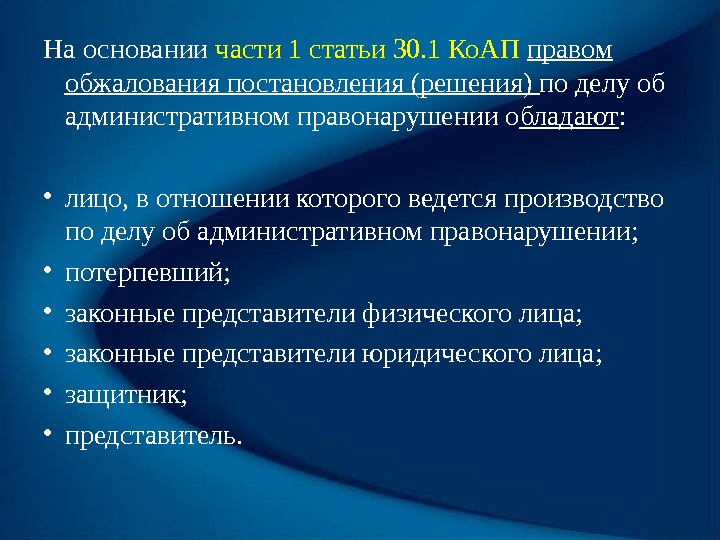 На основании части 1 статьи 30.1 КоАП правом обжалования постановления (решения) по делу об административном правонарушении обладают:

• лицо, в отношении которого ведется производство по делу об административном правонарушении;
• потерпевший;
• законные представители физического лица;
• законные представители юридического лица;
• защитник;
• представитель.